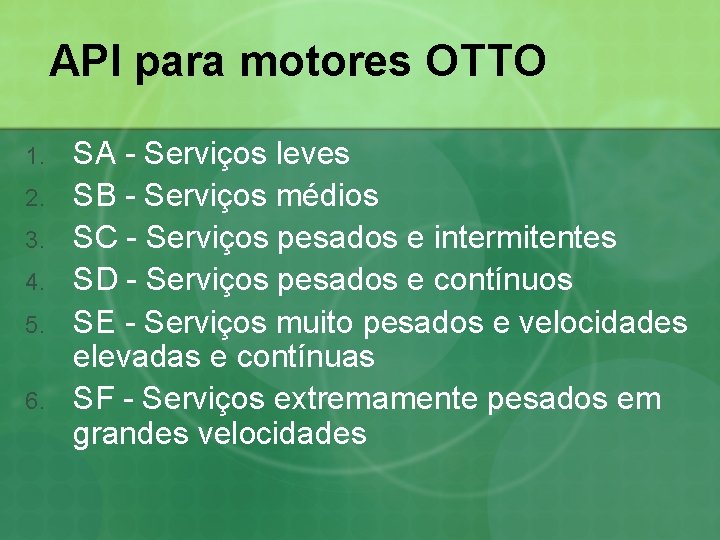 API para motores OTTO

1. SA - Serviços leves
2. SB - Serviços médios
3. SC - Serviços pesados e intermitentes
4. SD - Serviços pesados e contínuos
5. SE - Serviços muito pesados e velocidades elevadas e contínuas
6. SF - Serviços extremamente pesados em grandes velocidades